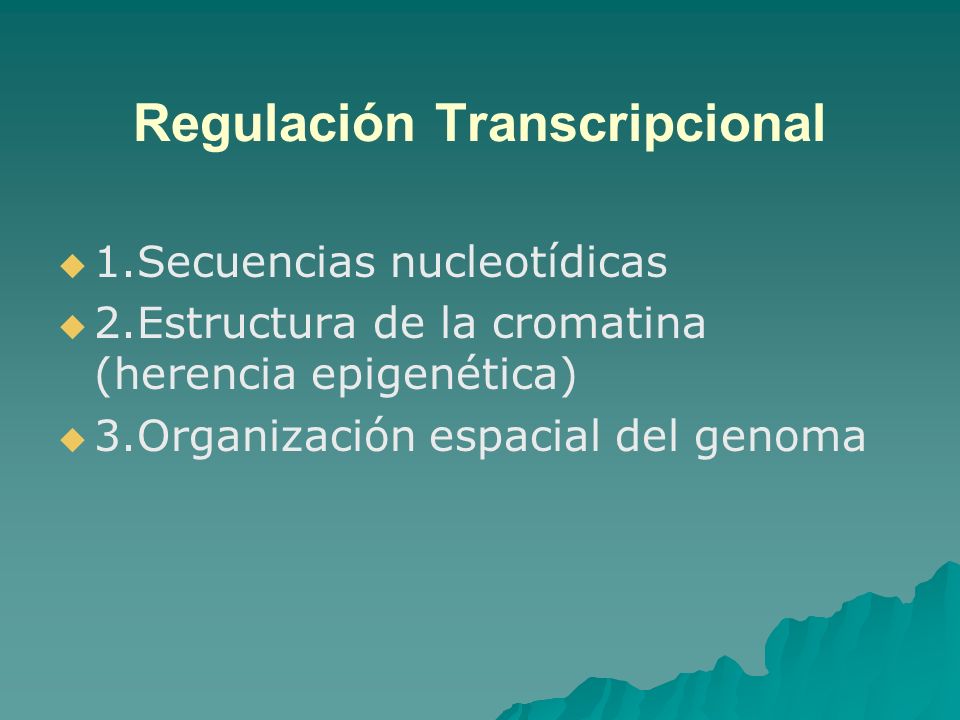 Regulación Transcripcional

1.Secuencias nucleotídicas

2.Estructura de la cromatina (herencia epigenética)

3.Organización espacial del genoma